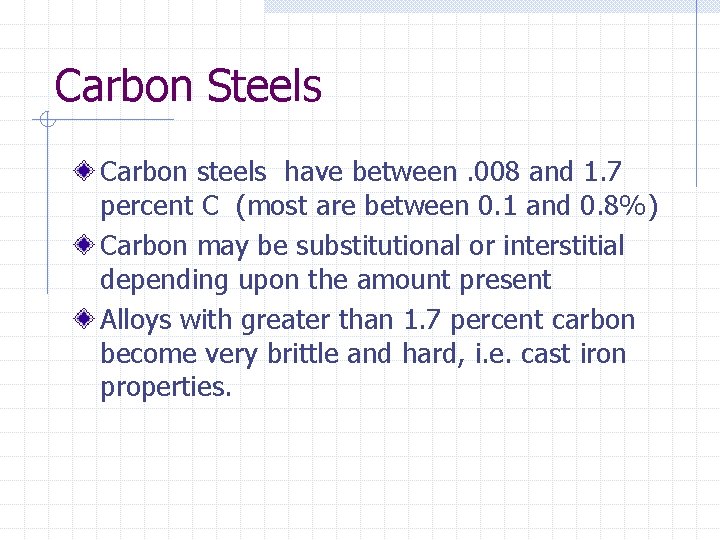 Carbon Steels

Carbon steels have between .008 and 1.7 percent C (most are between 0.1 and 0.8%)

Carbon may be substitutional or interstitial depending upon the amount present

Alloys with greater than 1.7 percent carbon become very brittle and hard, i.e. cast iron properties.